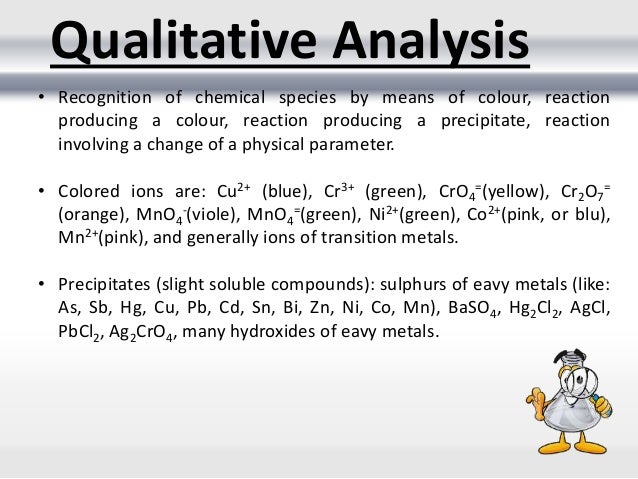 Qualitative Analysis

• Recognition of chemical species by means of colour, reaction producing a colour, reaction producing a precipitate, reaction involving a change of a physical parameter.

• Colored ions are: $Cu^{2+}$ (blue), $Cr^{3+}$ (green), $CrO_4^{=}$(yellow), $Cr_2O_7^{=}$ (orange), $MnO_4^{-}$(viole), $MnO_4^{=}$(green), $Ni^{2+}$(green), $Co^{2+}$(pink, or blu), $Mn^{2+}$(pink), and generally ions of transition metals.

• Precipitates (slight soluble compounds): sulphurs of eavy metals (like: As, Sb, Hg, Cu, Pb, Cd, Sn, Bi, Zn, Ni, Co, Mn), $BaSO_4$, $Hg_2Cl_2$, AgCl, $PbCl_2$, $Ag_2CrO_4$, many hydroxides of eavy metals.